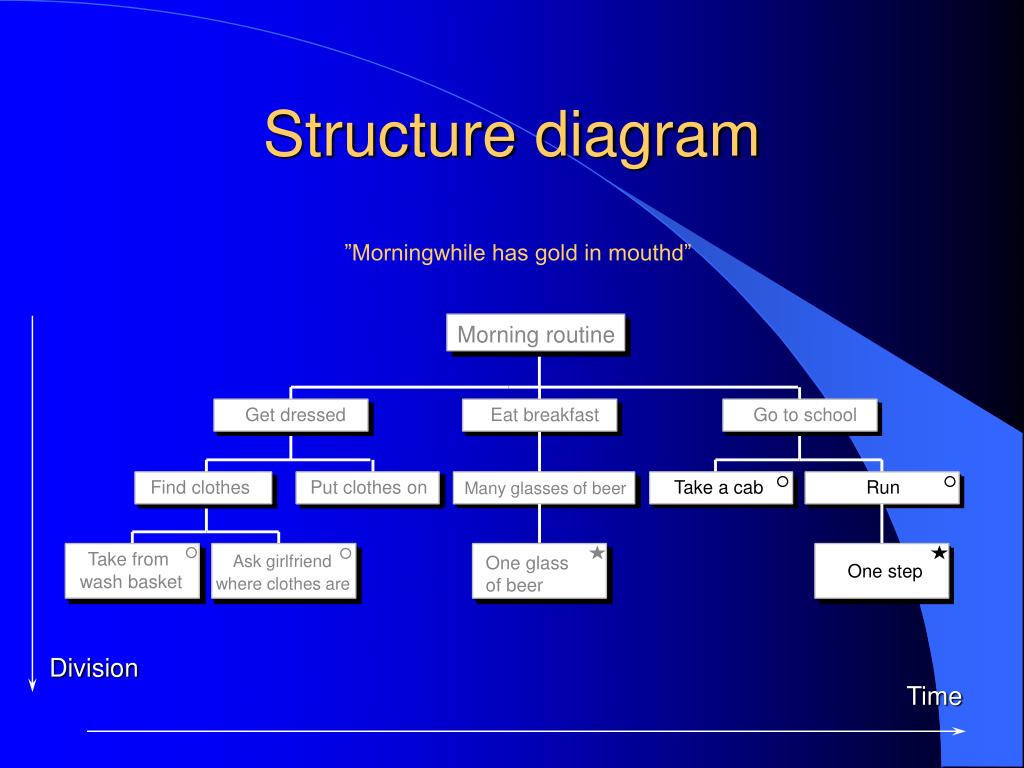 Structure diagram

”Morningwhile has gold in mouthd”

Morning routine

Get dressed

Eat breakfast

Go to school

Find clothes

Put clothes on

Many glasses of beer

Take a cab

Run

Take from wash basket

Ask girlfriend where clothes are

One glass of beer

One step

Division

Time